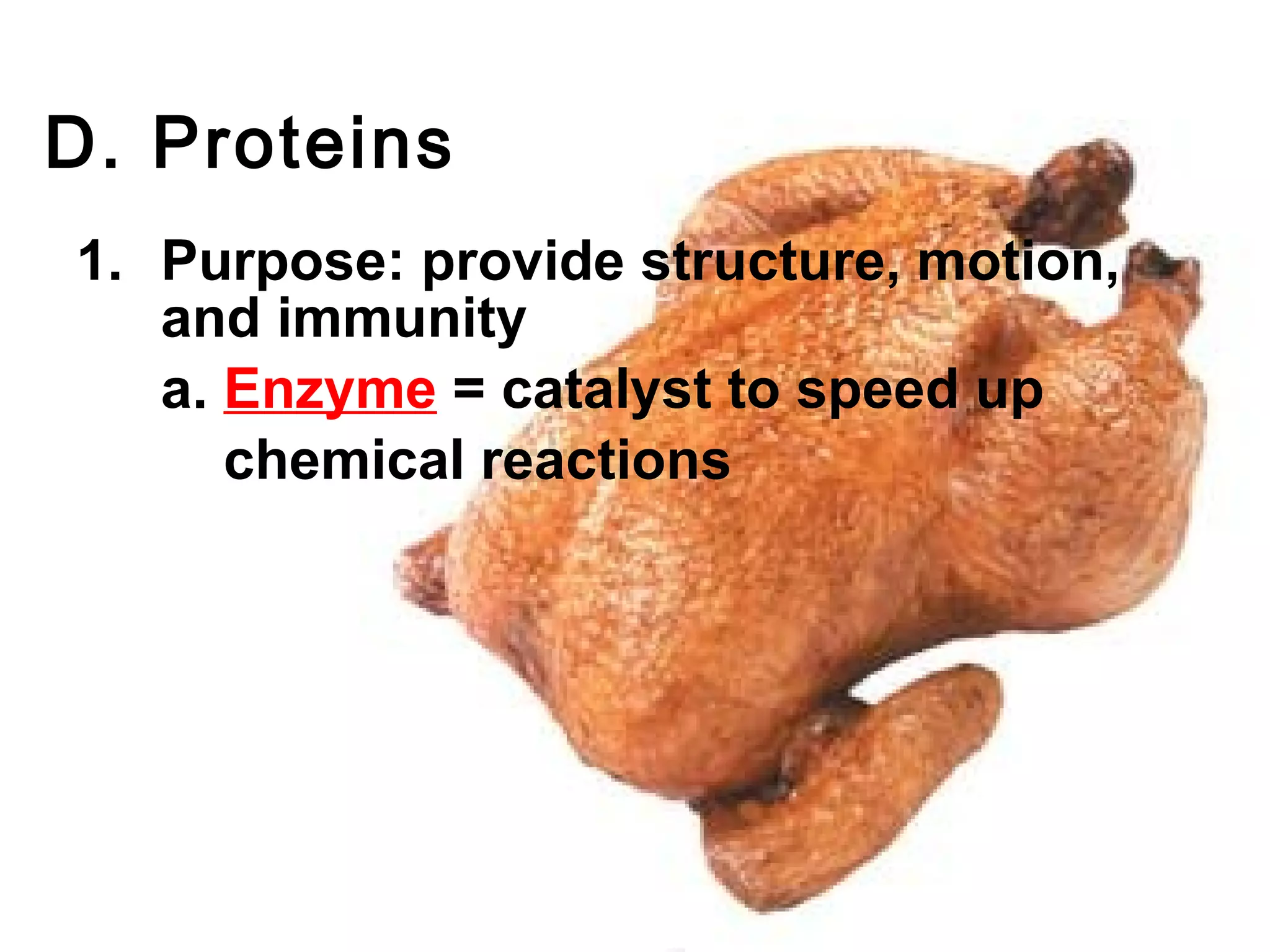 D. Proteins

1. Purpose: provide structure, motion, and immunity

a. Enzyme = catalyst to speed up chemical reactions